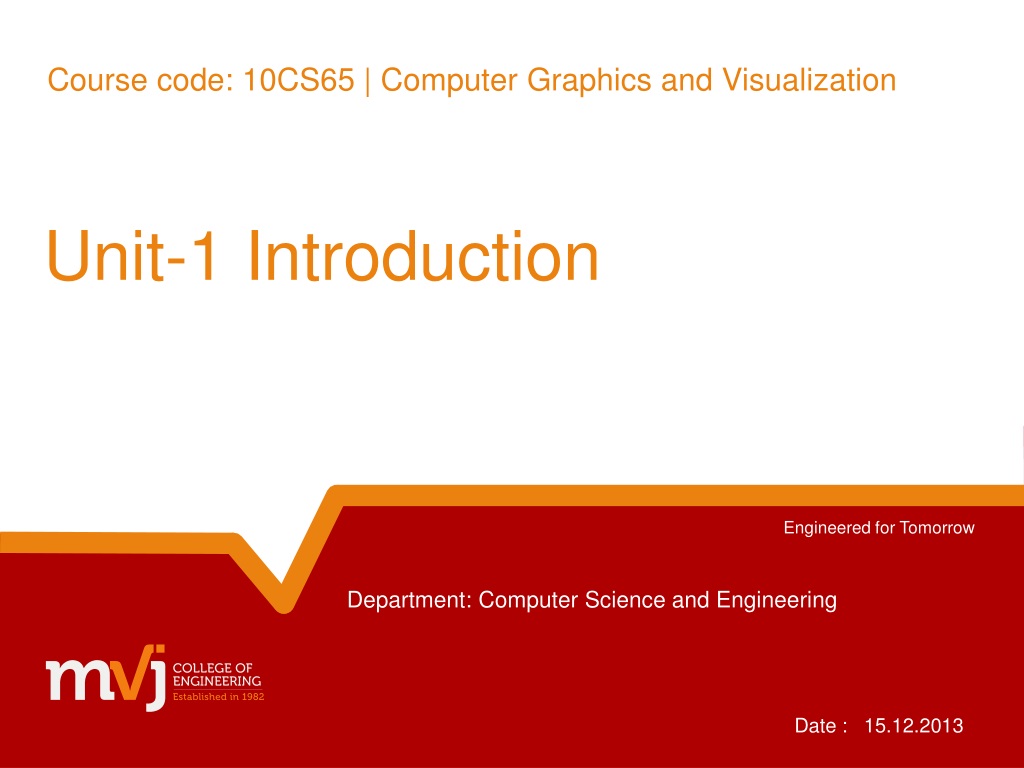 Course code: 10CS65 | Computer Graphics and Visualization

Unit-1 Introduction

Engineered for Tomorrow

Department: Computer Science and Engineering

mvj COLLEGE OF ENGINEERING Established in 1982

Date : 15.12.2013